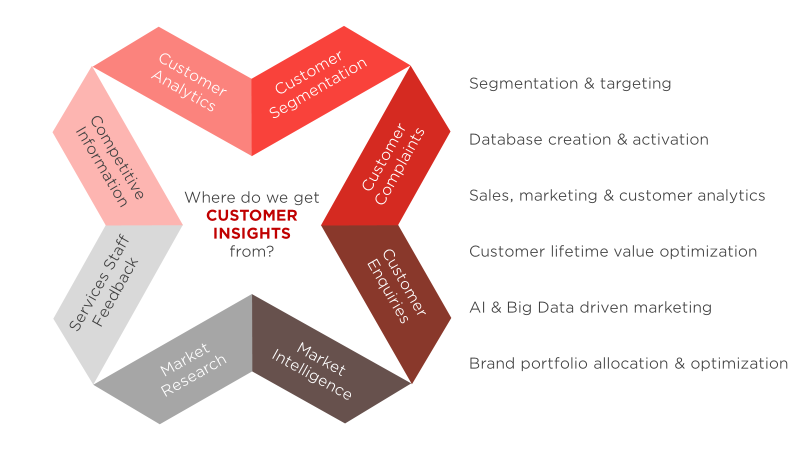 Customer Analytics

Customer Segmentation

Customer Complaints

Customer Enquiries

Market Intelligence

Market Research

Services Staff Feedback

Competitive Information

Where do we get CUSTOMER INSIGHTS from?

Segmentation & targeting

Database creation & activation

Sales, marketing & customer analytics

Customer lifetime value optimization

AI & Big Data driven marketing

Brand portfolio allocation & optimization